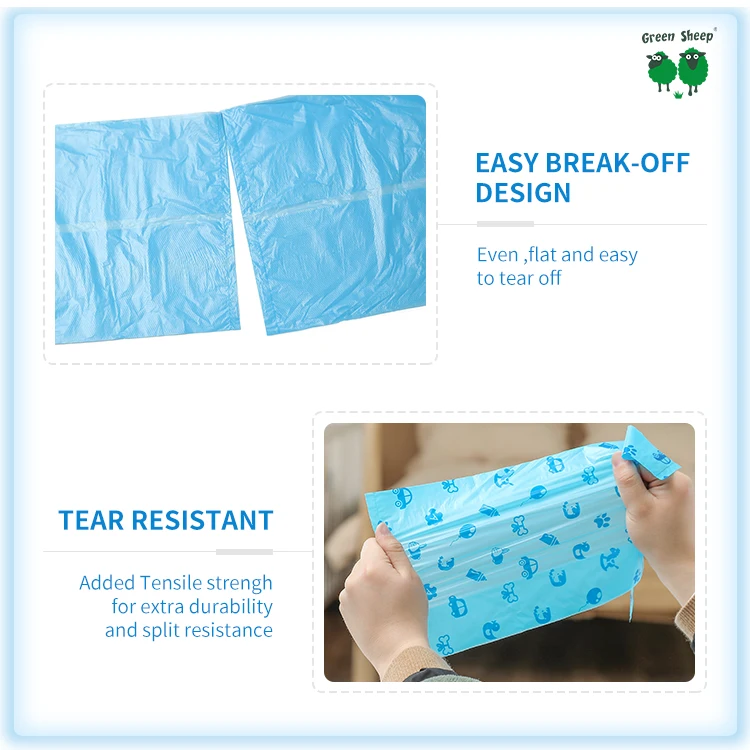 Green Sheep®

EASY BREAK-OFF DESIGN

Even ,flat and easy to tear off

TEAR RESISTANT

Added Tensile strengh for extra durability and split resistance